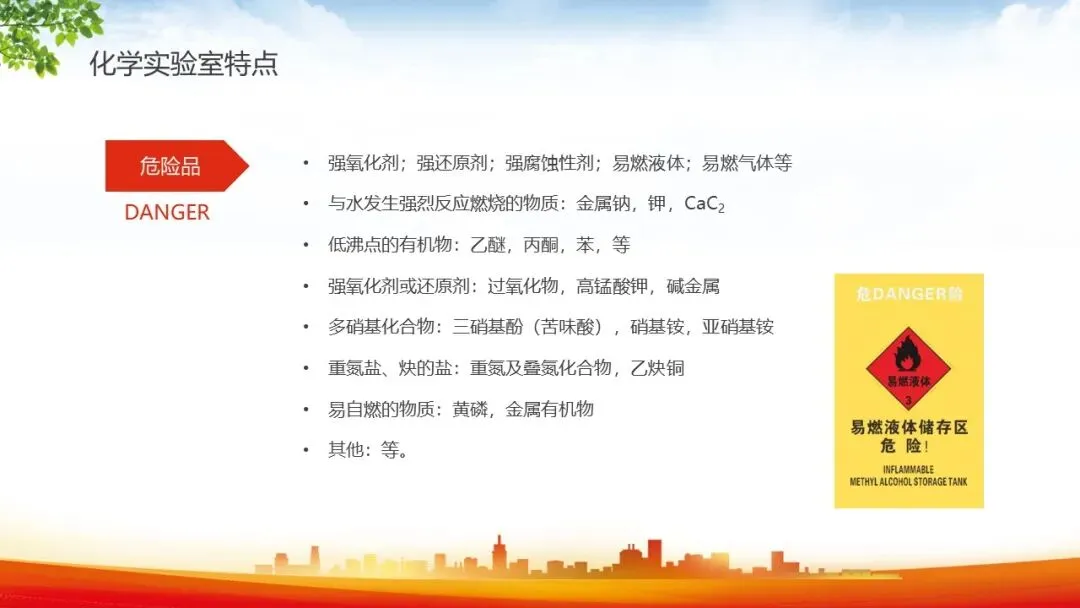 化学实验室特点

危险品
DANGER

• 强氧化剂；强还原剂；强腐蚀性剂；易燃液体；易燃气体等
• 与水发生强烈反应燃烧的物质：金属钠，钾，$CaC_2$
• 低沸点的有机物：乙醚，丙酮，苯，等
• 强氧化剂或还原剂：过氧化物，高锰酸钾，碱金属
• 多硝基化合物：三硝基酚（苦味酸），硝基铵，亚硝基铵
• 重氮盐、炔的盐：重氮及叠氮化合物，乙炔铜
• 易自燃的物质：黄磷，金属有机物
• 其他：等。

危DANGER险
易燃液体
3
易燃液体储存区
危 险！
INFLAMMABLE
METHYL ALCOHOL STORAGE TANK